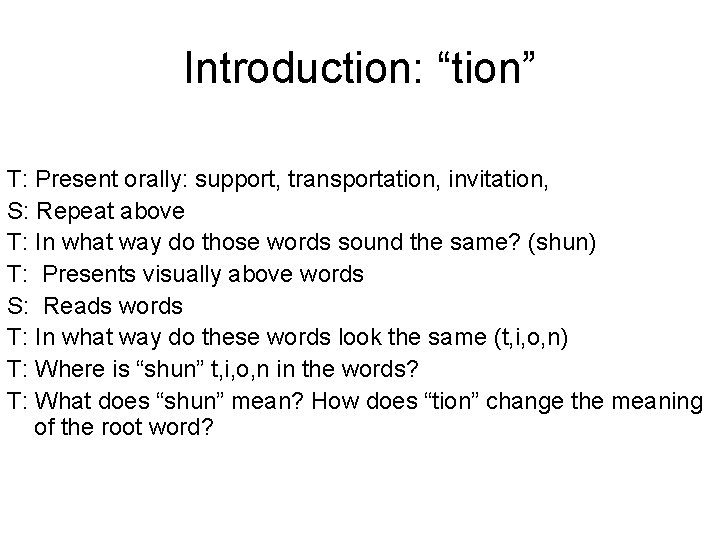 Introduction: “tion”

T: Present orally: support, transportation, invitation,
S: Repeat above
T: In what way do those words sound the same? (shun)
T: Presents visually above words
S: Reads words
T: In what way do these words look the same (t,i,o,n)
T: Where is “shun” t,i,o,n in the words?
T: What does “shun” mean? How does “tion” change the meaning of the root word?